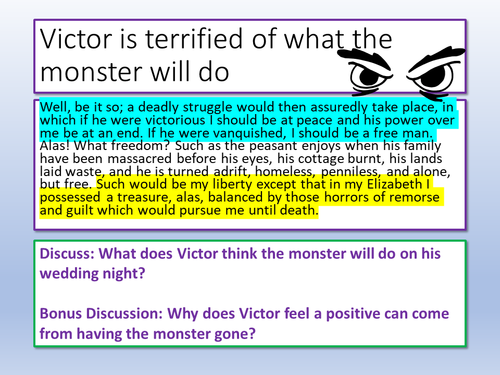 Victor is terrified of what the monster will do

Well, be it so; a deadly struggle would then assuredly take place, in which if he were victorious I should be at peace and his power over me be at an end. If he were vanquished, I should be a free man. Alas! What freedom? Such as the peasant enjoys when his family have been massacred before his eyes, his cottage burnt, his lands laid waste, and he is turned adrift, homeless, penniless, and alone, but free. Such would be my liberty except that in my Elizabeth I possessed a treasure, alas, balanced by those horrors of remorse and guilt which would pursue me until death.

Discuss: What does Victor think the monster will do on his wedding night?

Bonus Discussion: Why does Victor feel a positive can come from having the monster gone?